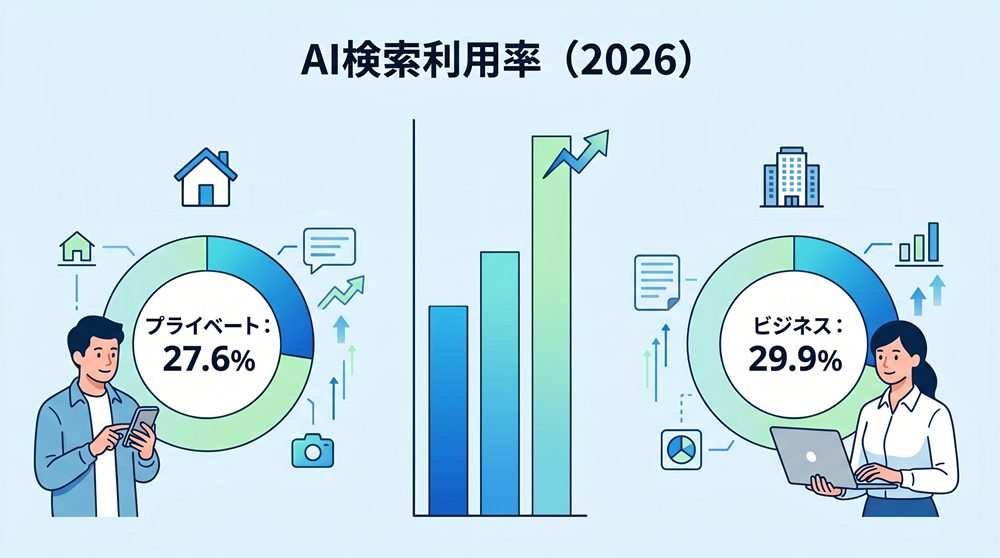 AI検索利用率（2026）

プライベート：
27.6%

ビジネス：
29.9%